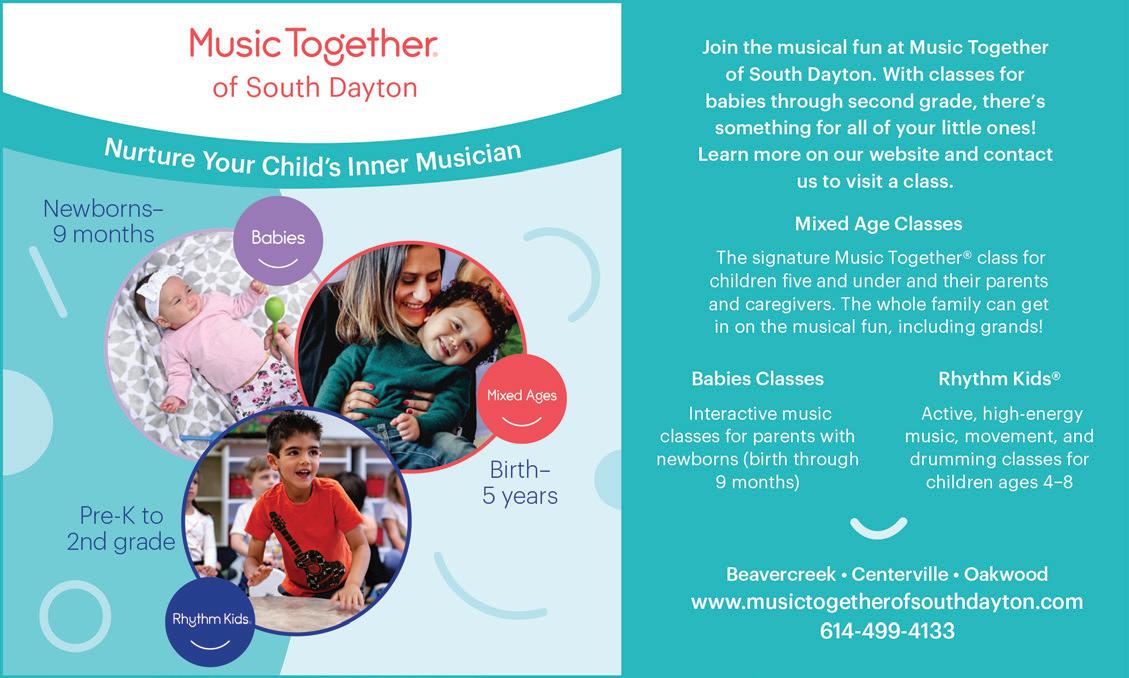 Music Together®
of South Dayton

Nurture Your Child's Inner Musician

Newborns–
9 months

Babies

Mixed Ages

Birth–
5 years

Pre-K to
2nd grade

Rhythm Kids

Join the musical fun at Music Together of South Dayton. With classes for babies through second grade, there's something for all of your little ones! Learn more on our website and contact us to visit a class.

Mixed Age Classes

The signature Music Together® class for children five and under and their parents and caregivers. The whole family can get in on the musical fun, including grands!

Babies Classes

Interactive music classes for parents with newborns (birth through 9 months)

Rhythm Kids®

Active, high-energy music, movement, and drumming classes for children ages 4–8

Beavercreek • Centerville • Oakwood
www.musictogetherofsouthdayton.com
614-499-4133